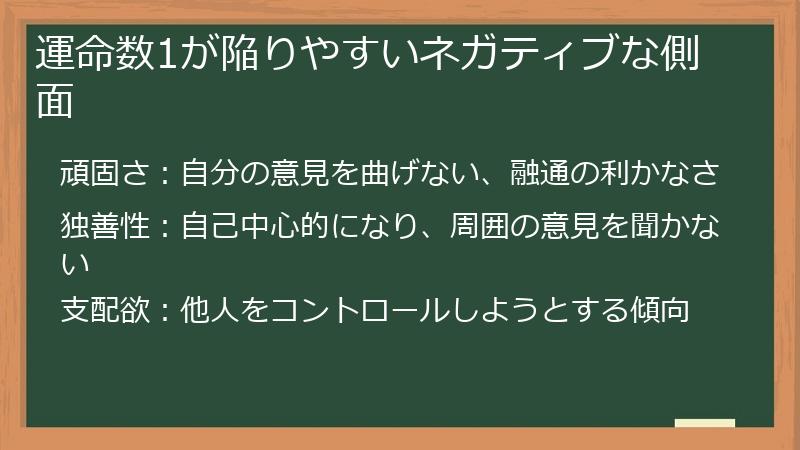 運命数1が陥りやすいネガティブな側面

頑固さ：自分の意見を曲げない、融通の利かなさ

独善性：自己中心的になり、周囲の意見を聞かない

支配欲：他人をコントロールしようとする傾向